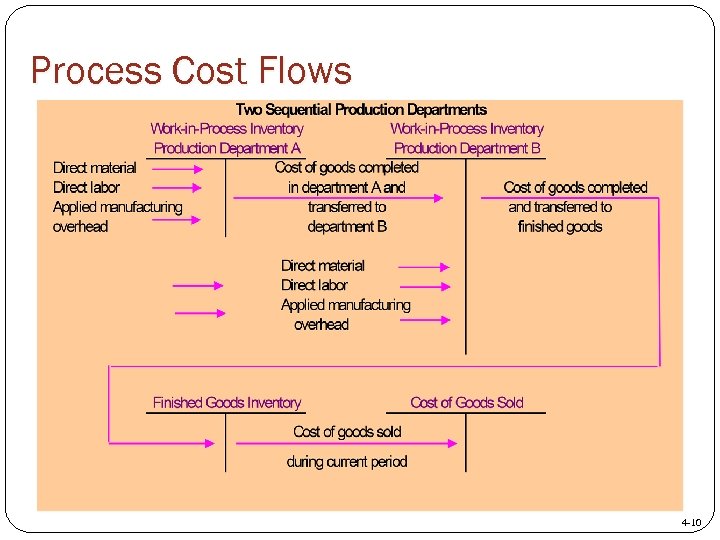 Process Cost Flows

Two Sequential Production Departments

Work-in-Process Inventory Production Department A

Work-in-Process Inventory Production Department B

Direct material
Direct labor
Applied manufacturing overhead

Cost of goods completed in department A and transferred to department B

Cost of goods completed and transferred to finished goods

Direct material
Direct labor
Applied manufacturing overhead

Finished Goods Inventory

Cost of Goods Sold

Cost of goods sold during current period

4-10